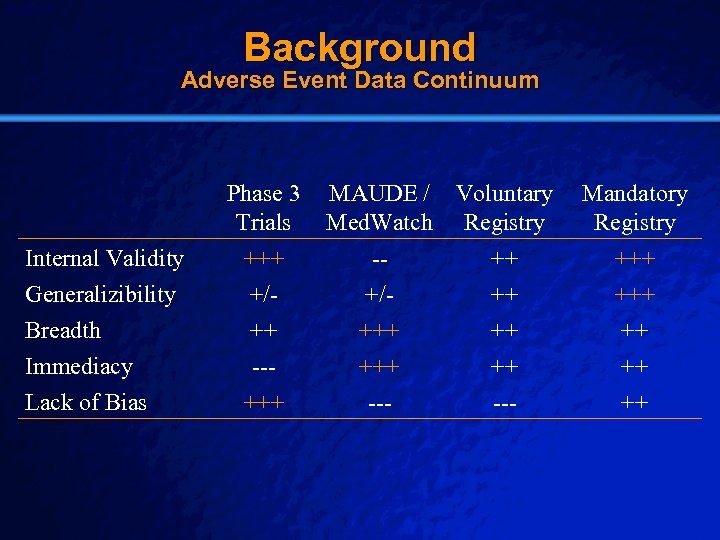 Background
Adverse Event Data Continuum

| | Phase 3 Trials | MAUDE / MedWatch | Voluntary Registry | Mandatory Registry |
|---|---|---|---|---|
| Internal Validity | +++ | -- | ++ | +++ |
| Generalizibility | +/- | +/- | ++ | +++ |
| Breadth | ++ | +++ | ++ | ++ |
| Immediacy | --- | +++ | ++ | ++ |
| Lack of Bias | +++ | --- | --- | ++ |